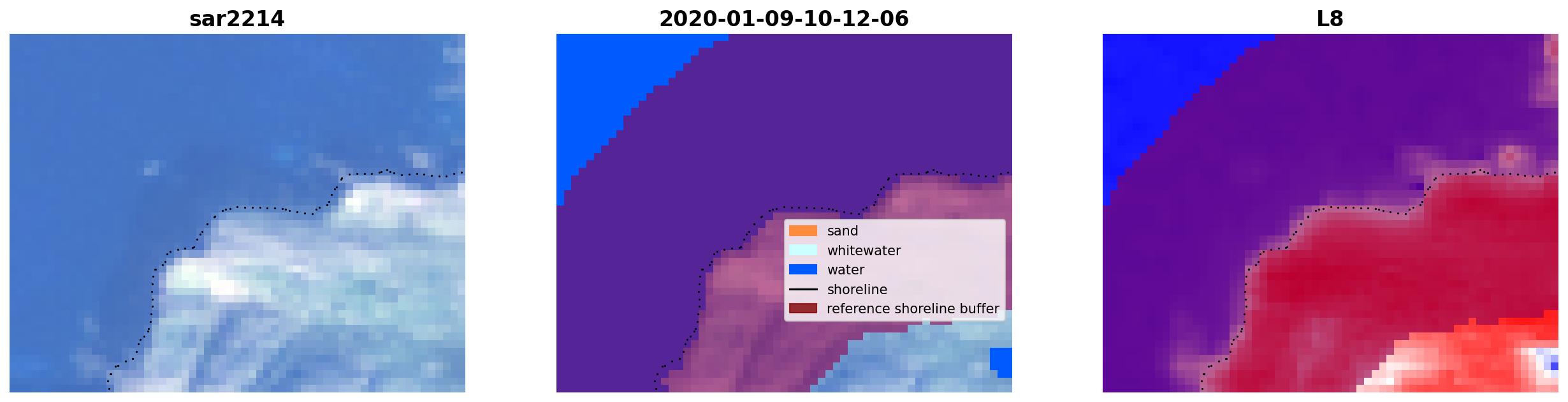 sar2214

2020-01-09-10-12-06

sand
whitewater
water
shoreline
reference shoreline buffer

L8